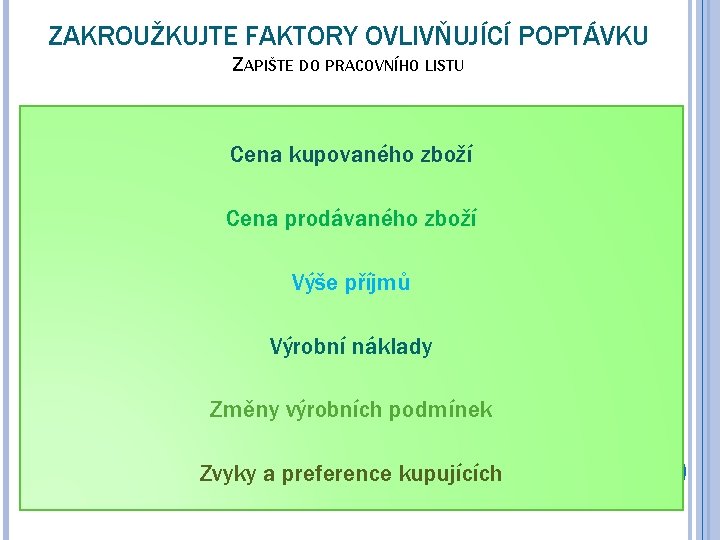 ZAKROUŽKUJTE FAKTORY OVLIVŇUJÍCÍ POPTÁVKU
ZAPIŠTE DO PRACOVNÍHO LISTU

Cena kupovaného zboží

Cena prodávaného zboží

Výše příjmů

Výrobní náklady

Změny výrobních podmínek

Zvyky a preference kupujících